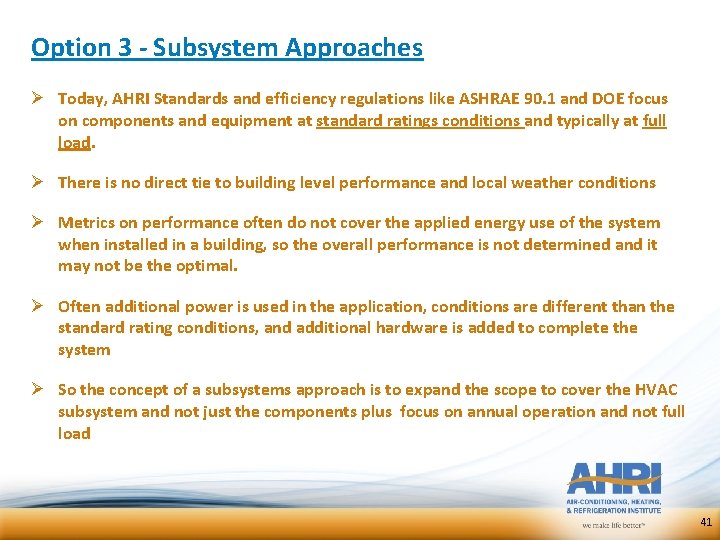 Option 3 - Subsystem Approaches

➢ Today, AHRI Standards and efficiency regulations like ASHRAE 90.1 and DOE focus on components and equipment at standard ratings conditions and typically at full load.

➢ There is no direct tie to building level performance and local weather conditions

➢ Metrics on performance often do not cover the applied energy use of the system when installed in a building, so the overall performance is not determined and it may not be the optimal.

➢ Often additional power is used in the application, conditions are different than the standard rating conditions, and additional hardware is added to complete the system

➢ So the concept of a subsystems approach is to expand the scope to cover the HVAC subsystem and not just the components plus focus on annual operation and not full load

AHRI
AIR-CONDITIONING, HEATING, & REFRIGERATION INSTITUTE
we make life better™

41